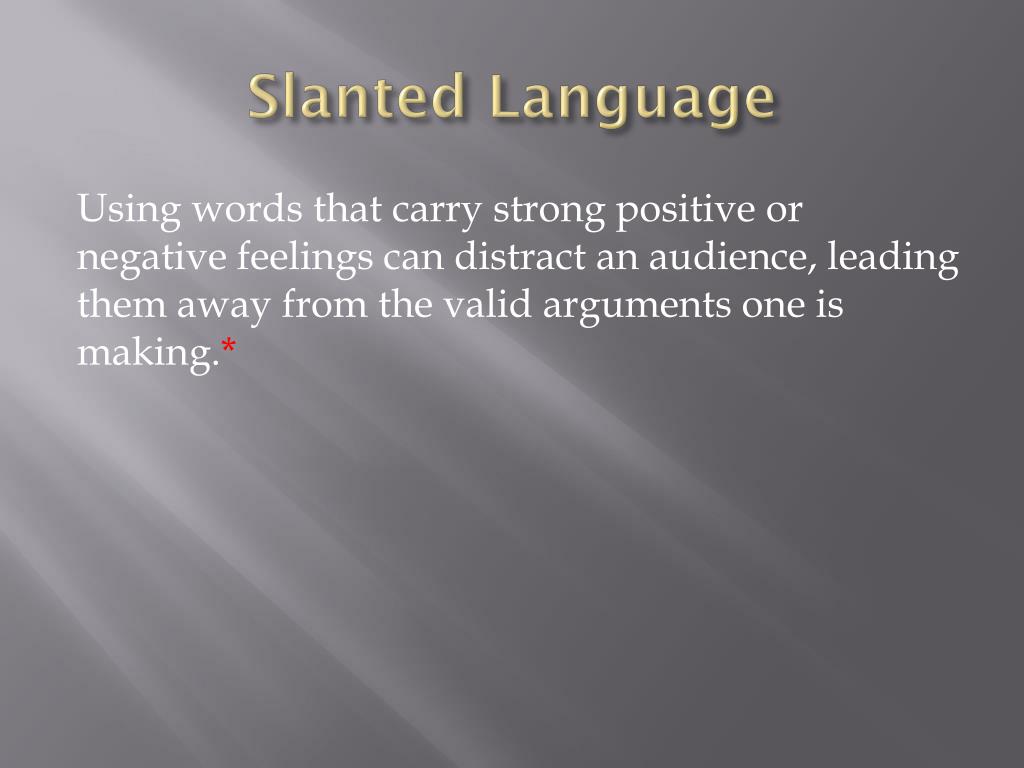 Slanted Language

Using words that carry strong positive or negative feelings can distract an audience, leading them away from the valid arguments one is making.*